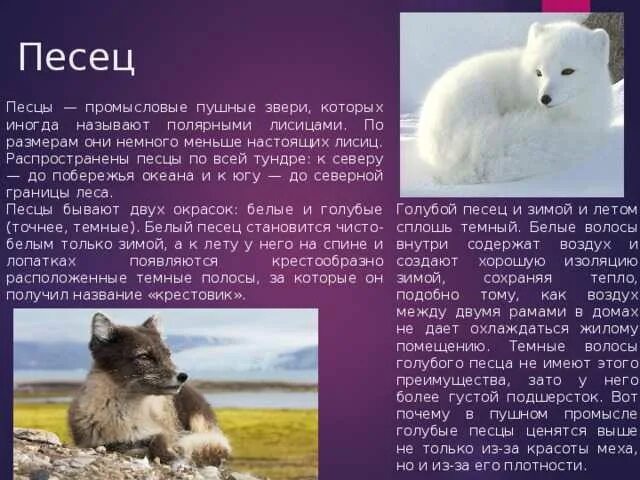 Песец

Песцы — промысловые пушные звери, которых иногда называют полярными лисицами. По размерам они немного меньше настоящих лисиц. Распространены песцы по всей тундре: к северу — до побережья океана и к югу — до северной границы леса.
Песцы бывают двух окрасок: белые и голубые (точнее, темные). Белый песец становится чисто-белым только зимой, а к лету у него на спине и лопатках появляются крестообразно расположенные темные полосы, за которые он получил название «крестовик».

Голубой песец и зимой и летом сплошь темный. Белые волосы внутри содержат воздух и создают хорошую изоляцию зимой, сохраняя тепло, подобно тому, как воздух между двумя рамами в домах не дает охлаждаться жилому помещению. Темные волосы голубого песца не имеют этого преимущества, зато у него более густой подшерсток. Вот почему в пушном промысле голубые песцы ценятся выше не только из-за красоты меха, но и из-за его плотности.